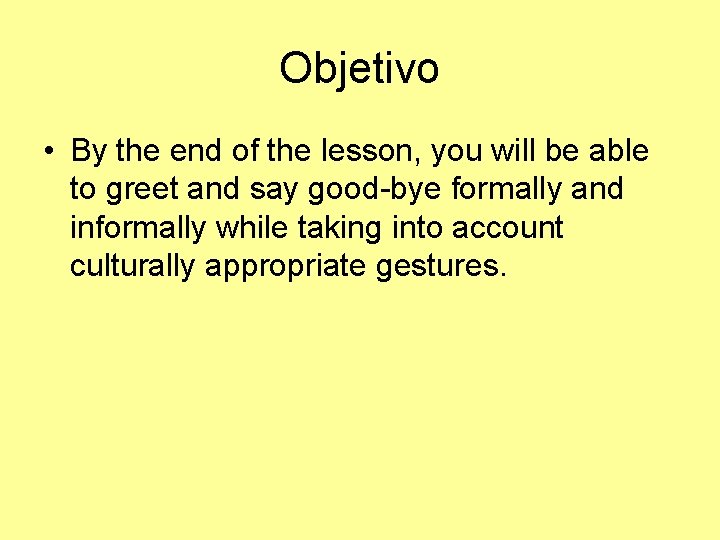 Objetivo

• By the end of the lesson, you will be able to greet and say good-bye formally and informally while taking into account culturally appropriate gestures.